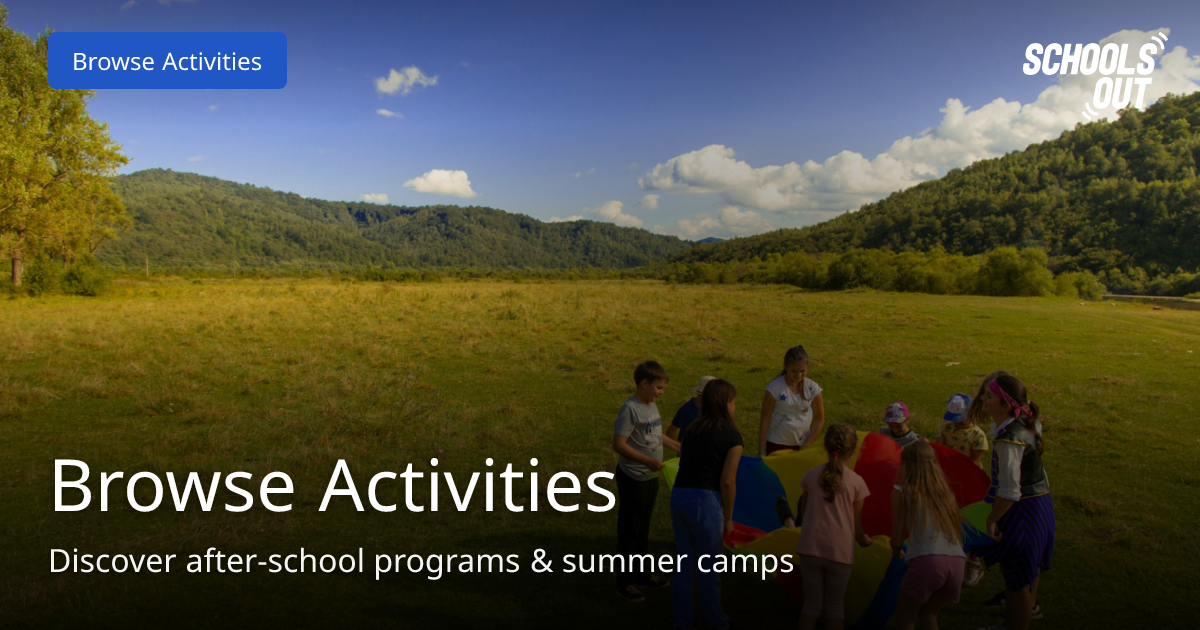 Browse Activities

SCHOOLS OUT

Browse Activities

Discover after-school programs & summer camps